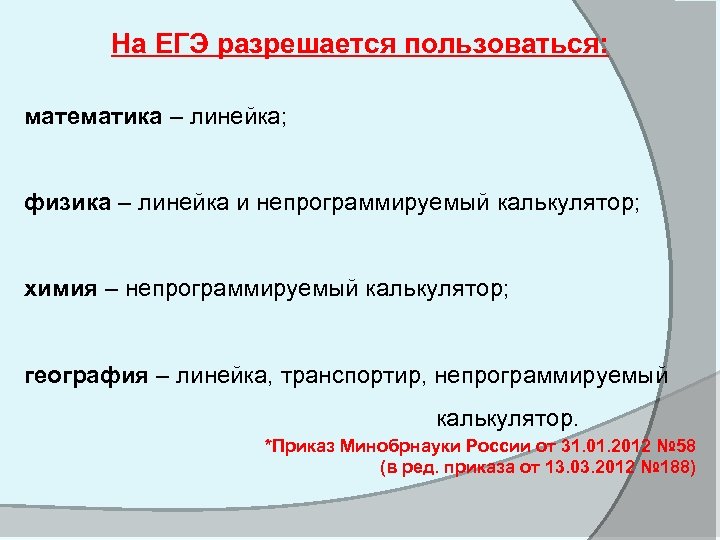 На ЕГЭ разрешается пользоваться:

математика – линейка;

физика – линейка и непрограммируемый калькулятор;

химия – непрограммируемый калькулятор;

география – линейка, транспортир, непрограммируемый калькулятор.

*Приказ Минобрнауки России от 31.01.2012 №58
(в ред. приказа от 13.03.2012 №188)